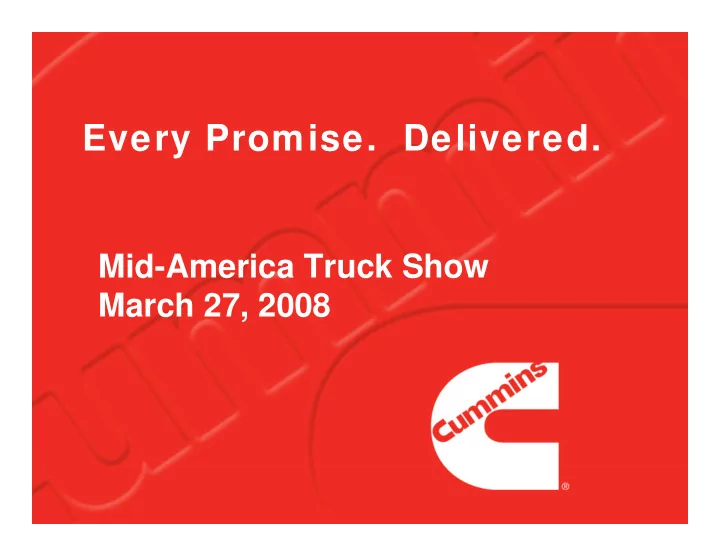 Every Promise. Delivered.

Mid-America Truck Show
March 27, 2008

Cummins
®